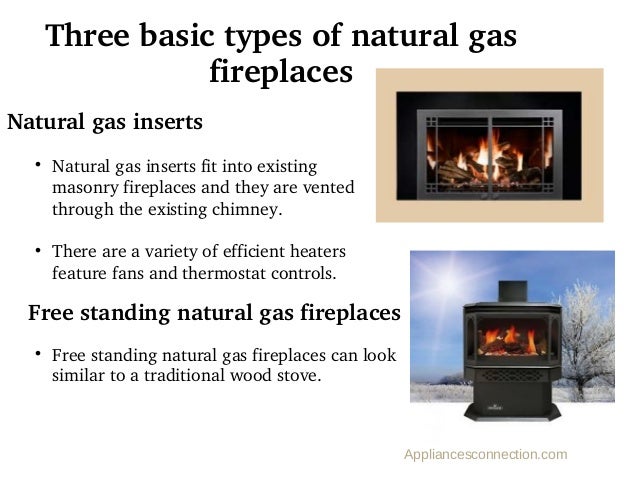 Three basic types of natural gas fireplaces

Natural gas inserts

• Natural gas inserts fit into existing masonry fireplaces and they are vented through the existing chimney.

• There are a variety of efficient heaters feature fans and thermostat controls.

Free standing natural gas fireplaces

• Free standing natural gas fireplaces can look similar to a traditional wood stove.

Appliancesconnection.com